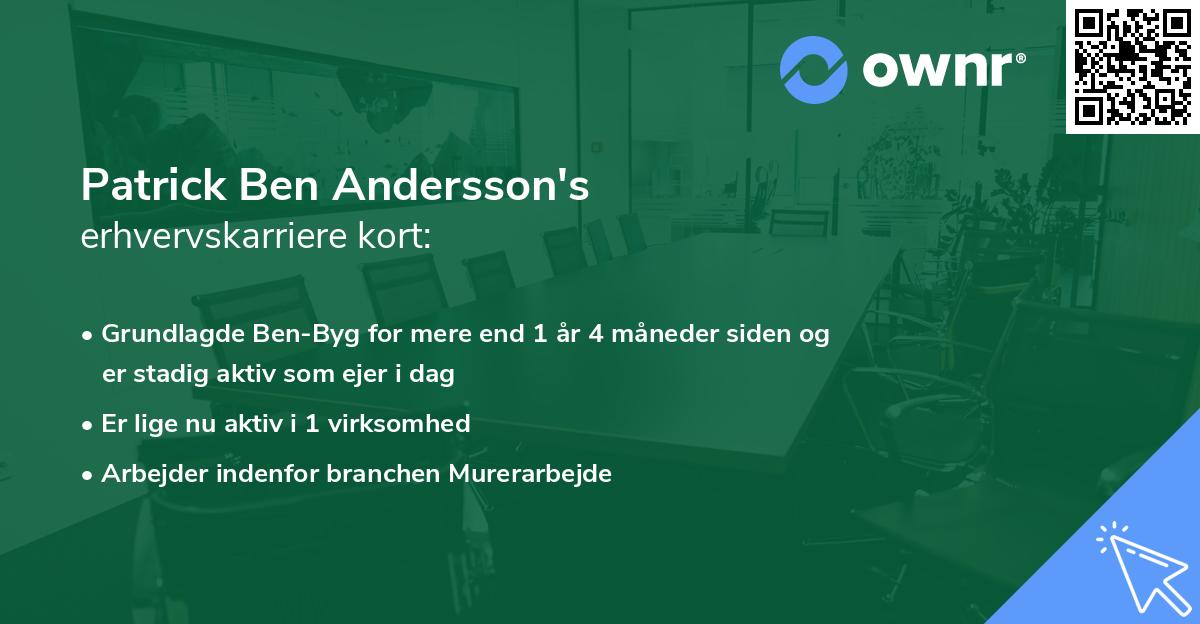 ownr®

Patrick Ben Andersson's
erhvervskarriere kort:

• Grundlagde Ben-Byg for mere end 1 år 4 måneder siden og er stadig aktiv som ejer i dag
• Er lige nu aktiv i 1 virksomhed
• Arbejder indenfor branchen Murerarbejde